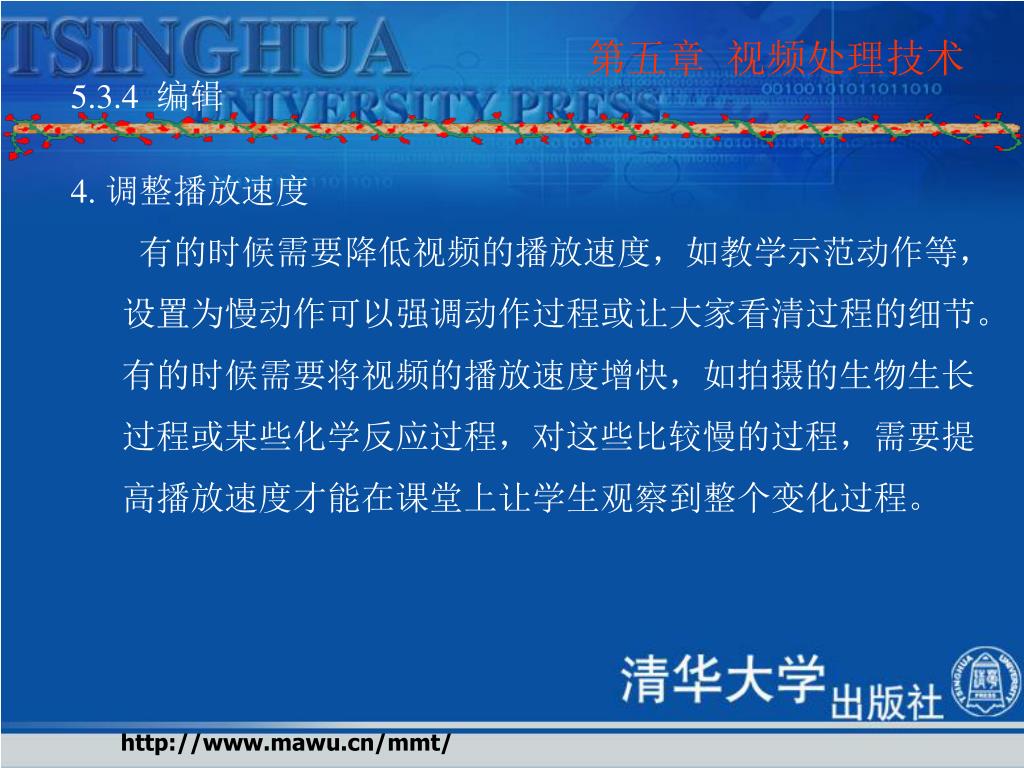 TSINGHUA
UNIVERSITY PRESS
第五章 视频处理技术
5.3.4 编辑

4. 调整播放速度

有的时候需要降低视频的播放速度，如教学示范动作等，设置为慢动作可以强调动作过程或让大家看清过程的细节。有的时候需要将视频的播放速度增快，如拍摄的生物生长过程或某些化学反应过程，对这些比较慢的过程，需要提高播放速度才能在课堂上让学生观察到整个变化过程。

清华大学出版社

http://www.mawu.cn/mmt/